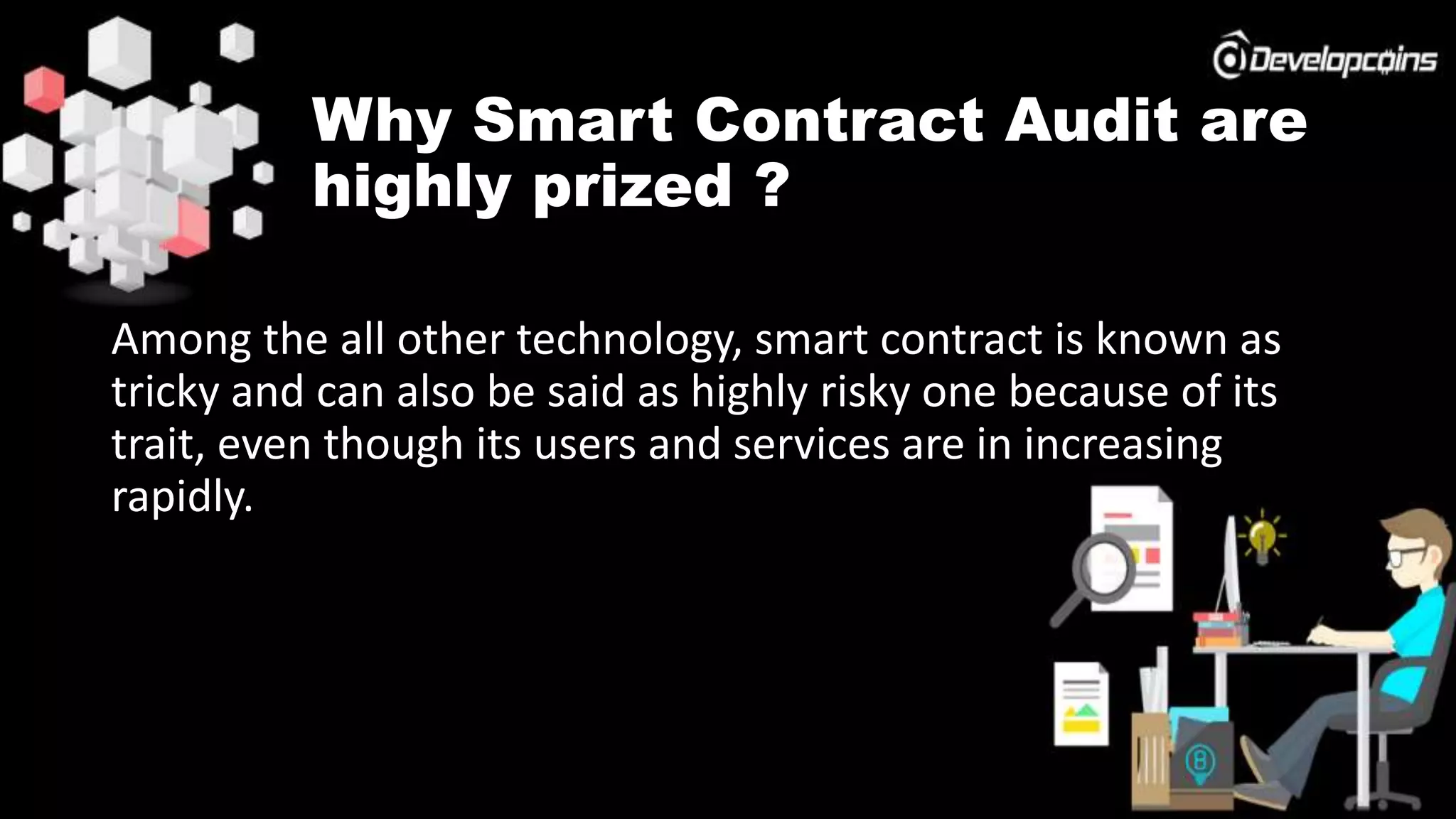 Developcoins

Why Smart Contract Audit are highly prized ?

Among the all other technology, smart contract is known as tricky and can also be said as highly risky one because of its trait, even though its users and services are in increasing rapidly.